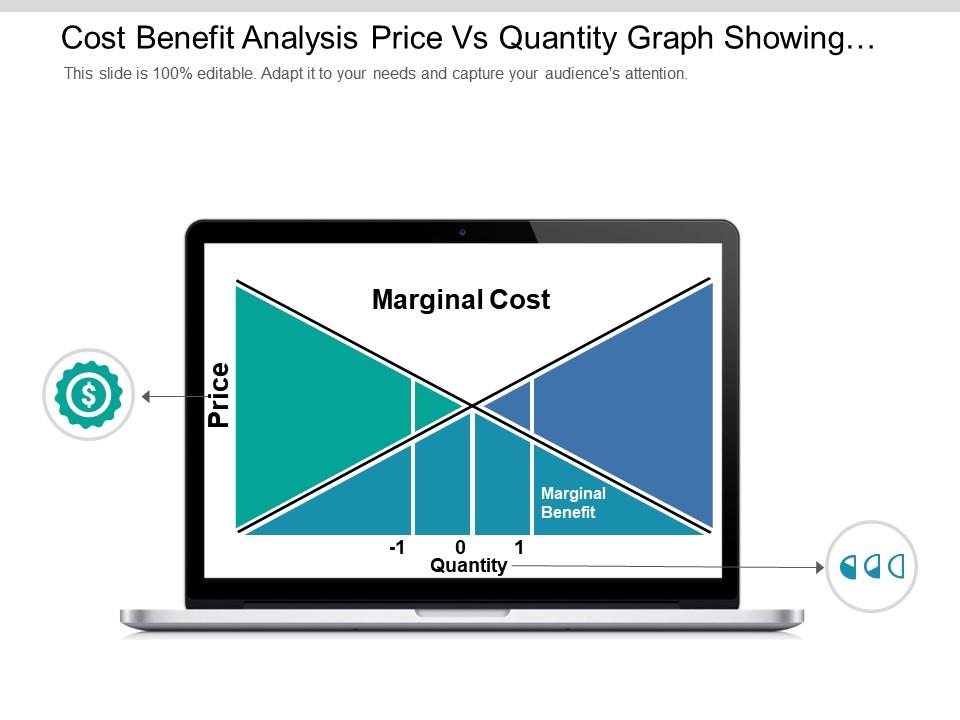 Cost Benefit Analysis Price Vs Quantity Graph Showing…

This slide is 100% editable. Adapt it to your needs and capture your audience's attention.

Marginal Cost

Price

Marginal Benefit

-1 0 1

Quantity